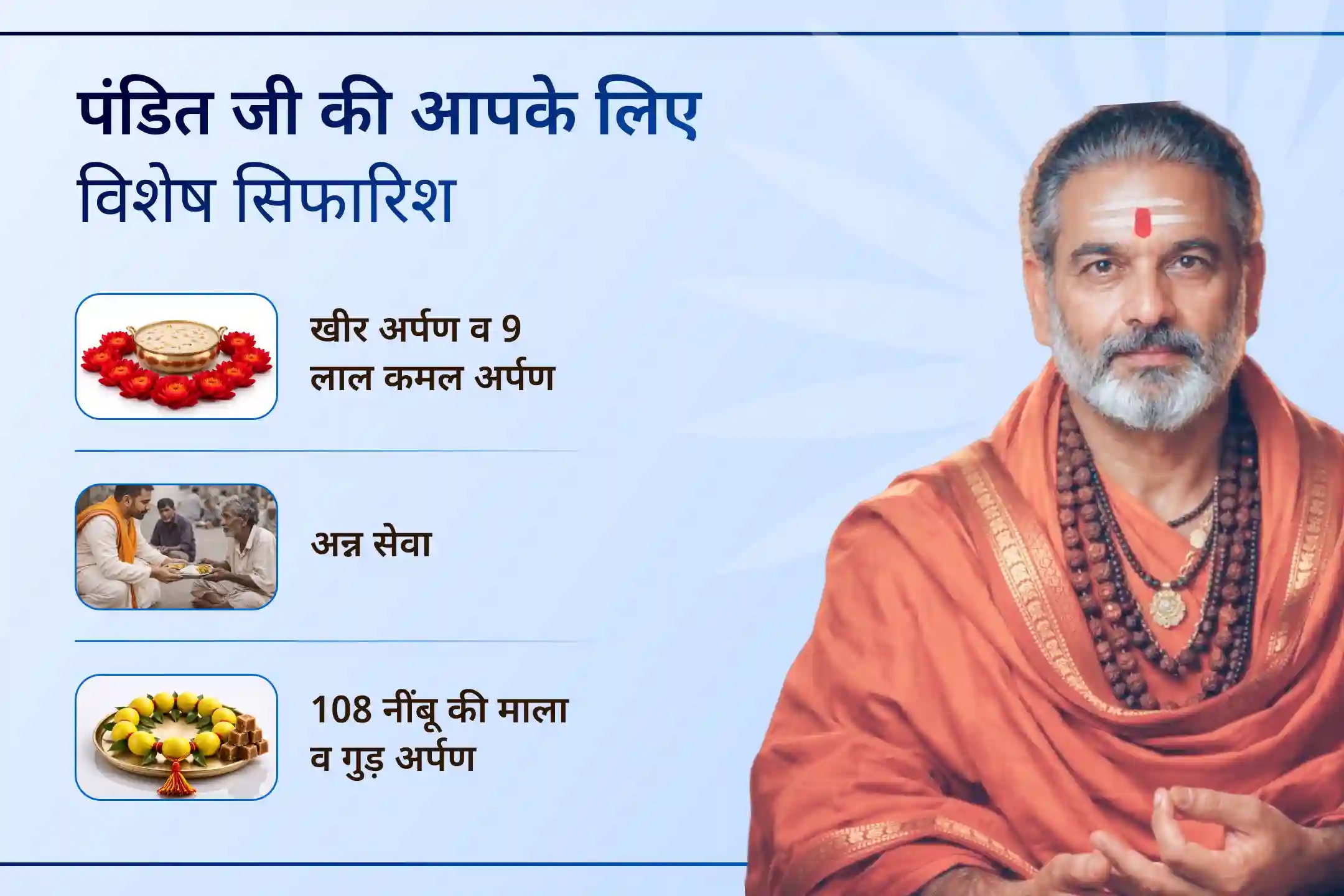 पंडित जी की आपके लिए विशेष सिफारिश

खीर अर्पण व 9 लाल कमल अर्पण

अन्न सेवा

108 नींबू की माला व गुड़ अर्पण